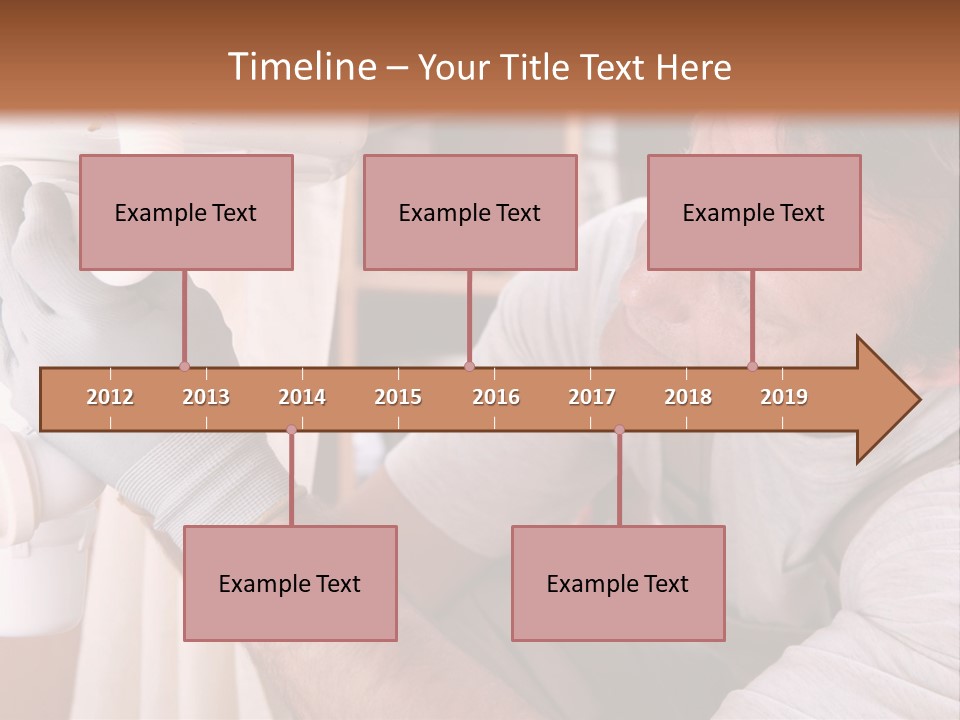 Timeline – Your Title Text Here

Example Text

Example Text

Example Text

2012 2013 2014 2015 2016 2017 2018 2019

Example Text

Example Text